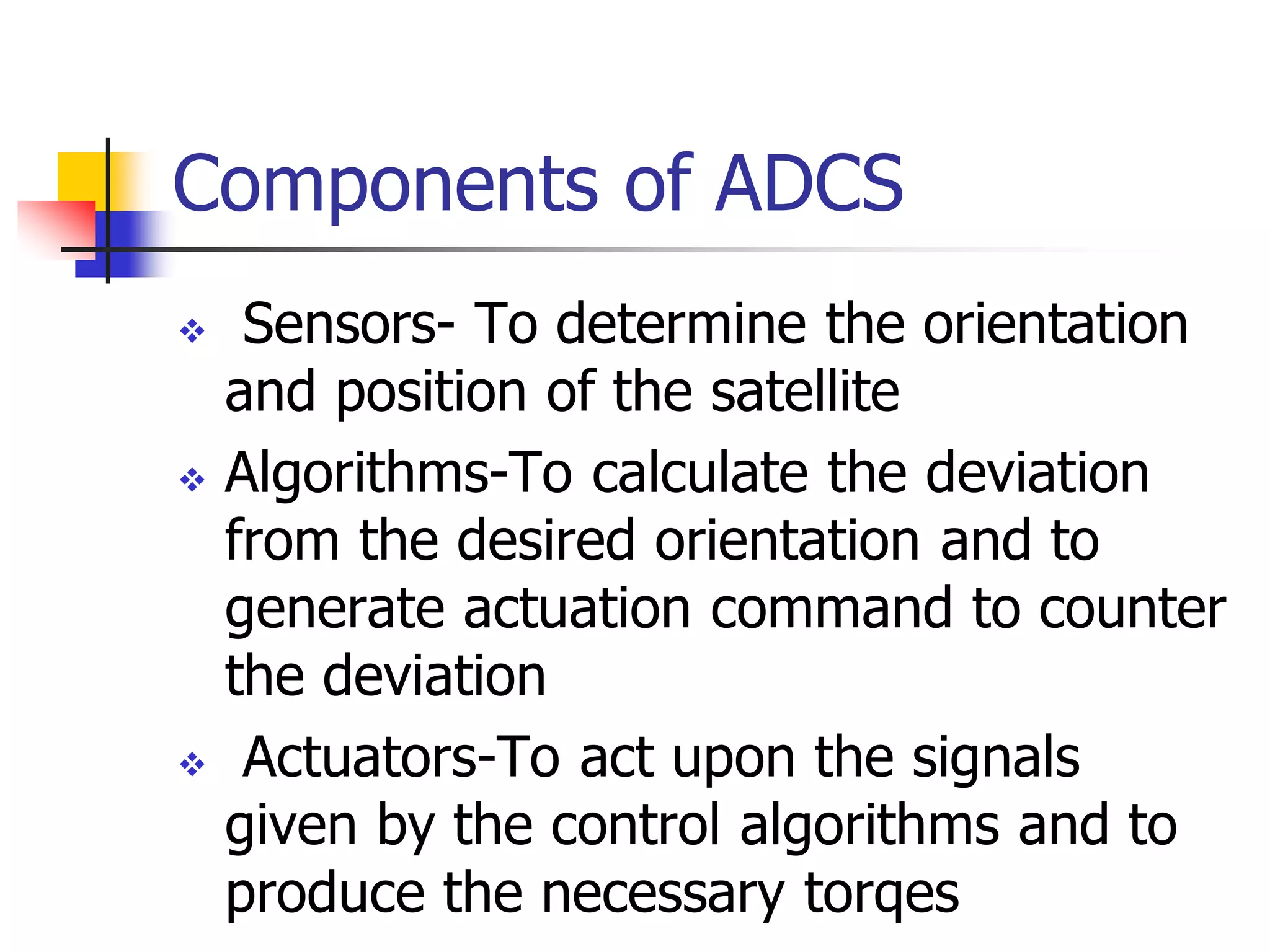 Components of ADCS

❖ Sensors- To determine the orientation and position of the satellite

❖ Algorithms-To calculate the deviation from the desired orientation and to generate actuation command to counter the deviation

❖ Actuators-To act upon the signals given by the control algorithms and to produce the necessary torqes